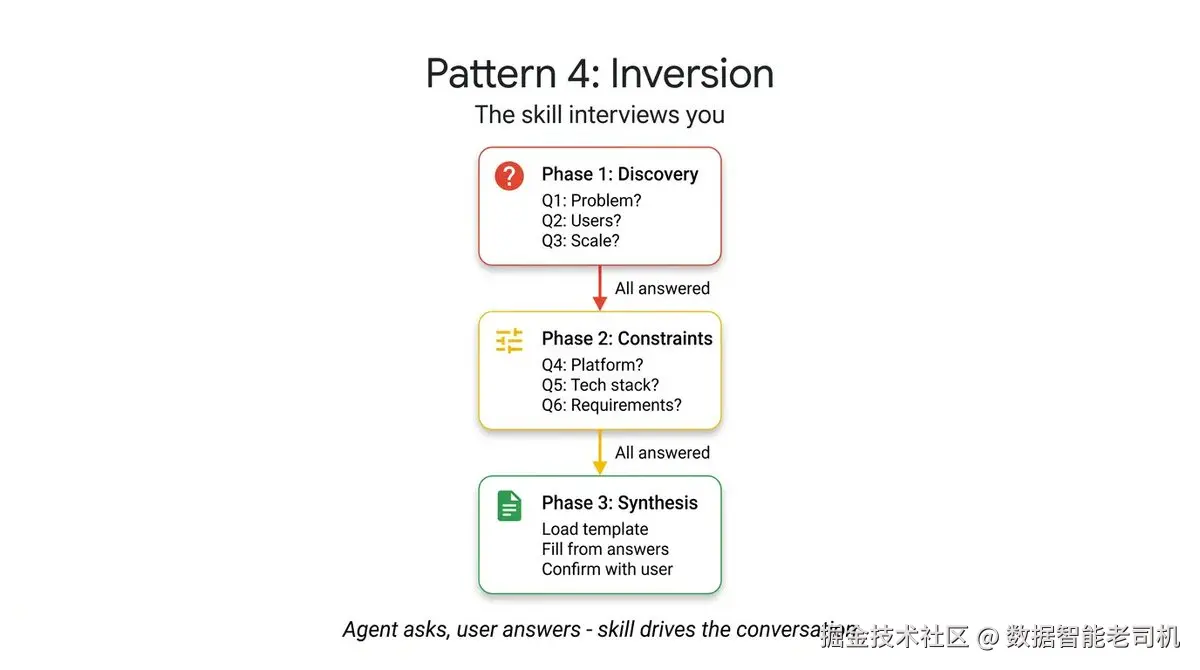 Pattern 4: Inversion
The skill interviews you

Phase 1: Discovery
Q1: Problem?
Q2: Users?
Q3: Scale?

All answered

Phase 2: Constraints
Q4: Platform?
Q5: Tech stack?
Q6: Requirements?

All answered

Phase 3: Synthesis
Load template
Fill from answers
Confirm with user

Agent asks, user answers - skill drives the conversation

掘金技术社区 @ 数据智能老司机